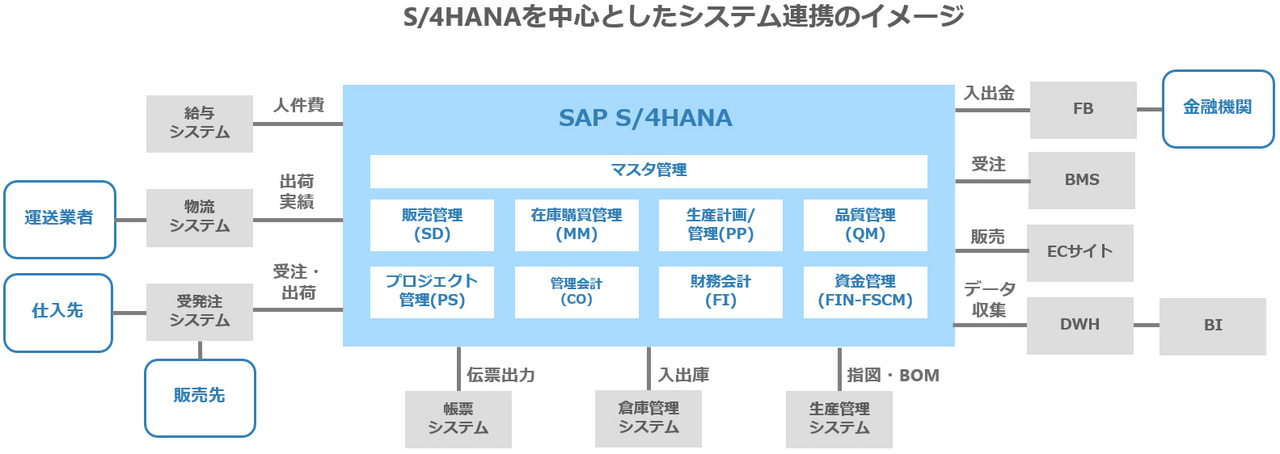 S/4HANAを中心としたシステム連携のイメージ

給与システム

人件費

運送業者

物流システム

出荷実績

仕入先

受発注システム

受注・出荷

販売先

SAP S/4HANA

マスタ管理

販売管理(SD)

在庫購買管理(MM)

生産計画/管理(PP)

品質管理(QM)

プロジェクト管理(PS)

管理会計(CO)

財務会計(FI)

資金管理(FIN-FSCM)

伝票出力

帳票システム

入出庫

倉庫管理システム

指図・BOM

生産管理システム

入出金

FB

金融機関

受注

BMS

販売

ECサイト

データ収集

DWH

BI